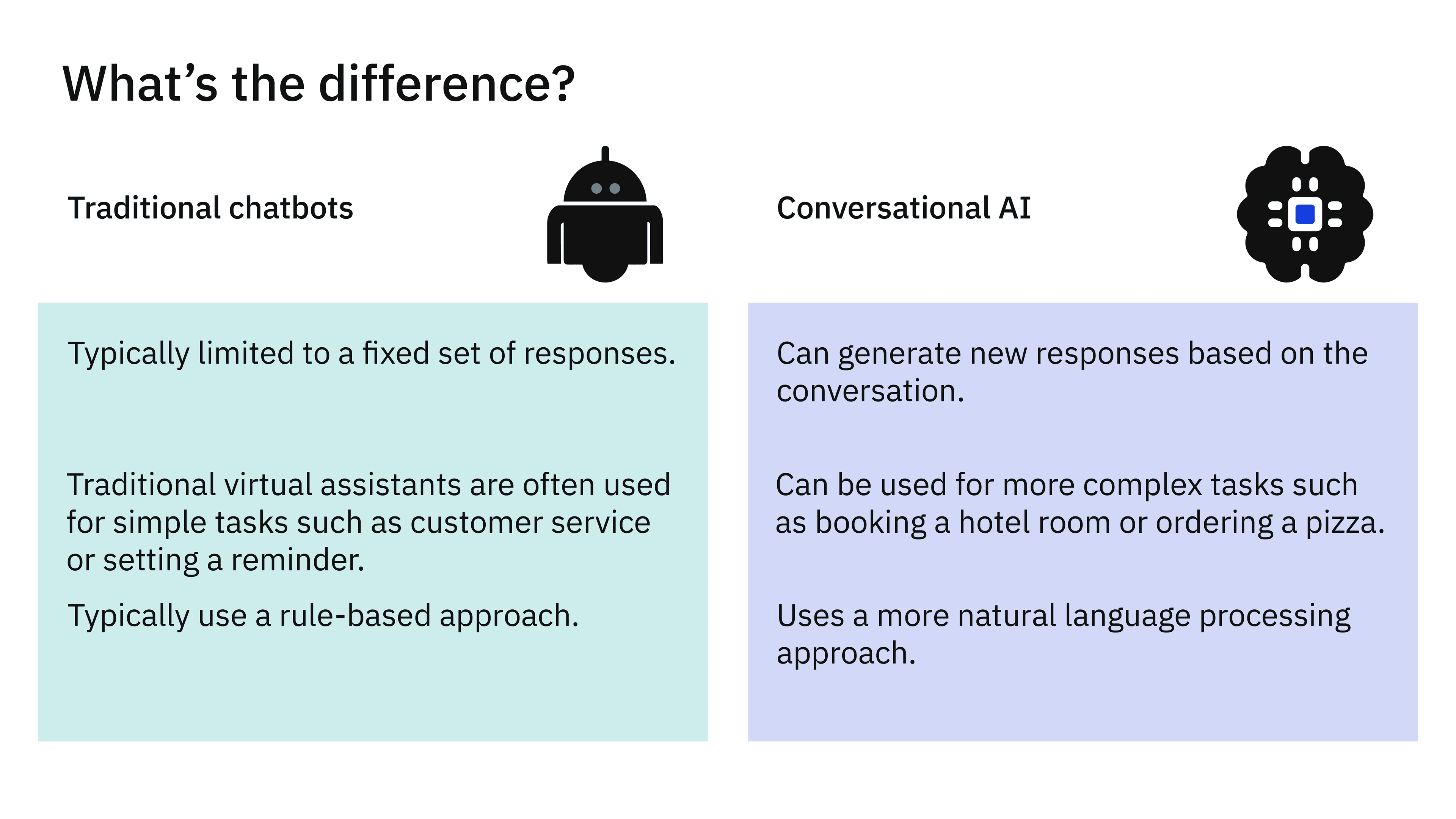 What’s the difference?

Traditional chatbots

Typically limited to a fixed set of responses.

Traditional virtual assistants are often used for simple tasks such as customer service or setting a reminder.

Typically use a rule-based approach.

Conversational AI

Can generate new responses based on the conversation.

Can be used for more complex tasks such as booking a hotel room or ordering a pizza.

Uses a more natural language processing approach.